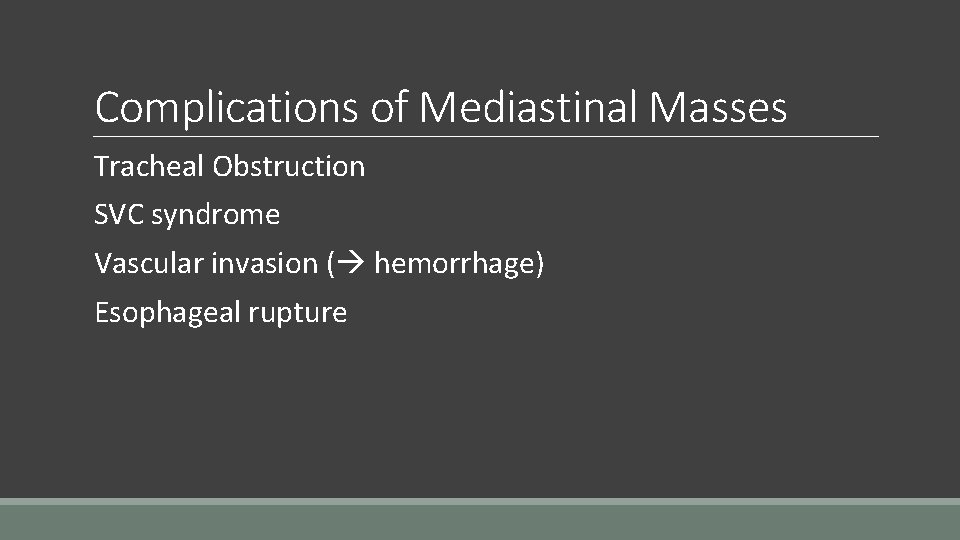 Complications of Mediastinal Masses

Tracheal Obstruction

SVC syndrome

Vascular invasion (→ hemorrhage)

Esophageal rupture